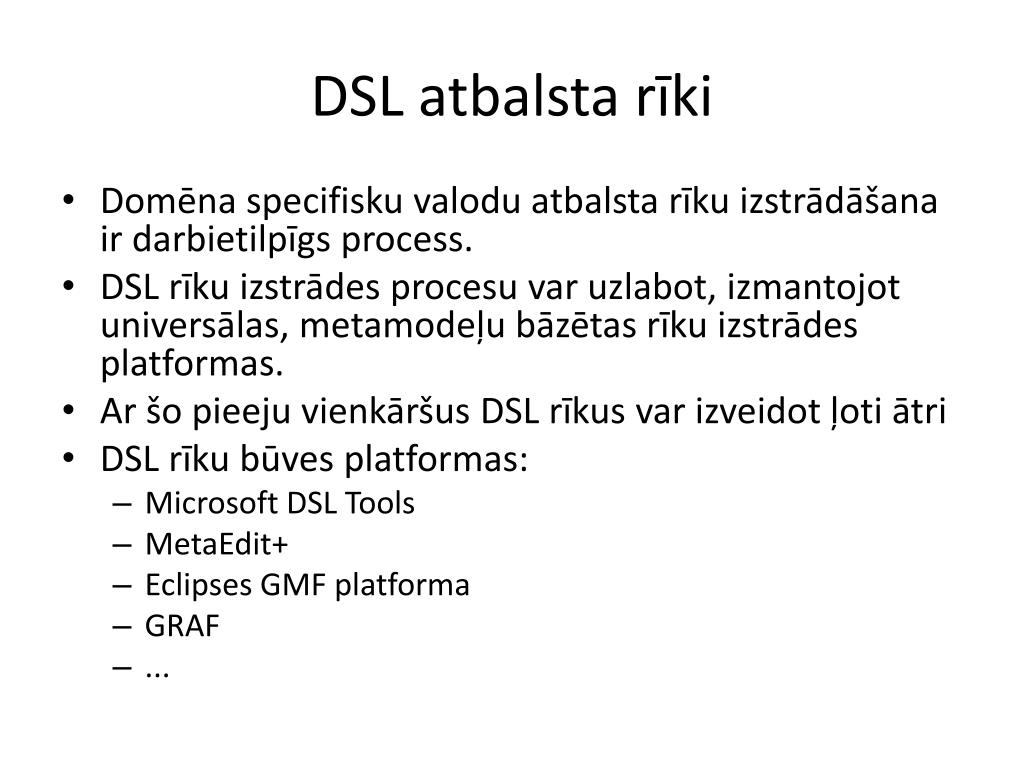 DSL atbalsta rīki

• Domēna specifisku valodu atbalsta rīku izstrādāšana ir darbietilpīgs process.
• DSL rīku izstrādes procesu var uzlabot, izmantojot universālas, metamodeļu bāzētas rīku izstrādes platformas.
• Ar šo pieeju vienkāršus DSL rīkus var izveidot ļoti ātri
• DSL rīku būves platformas:
– Microsoft DSL Tools
– MetaEdit+
– Eclipses GMF platforma
– GRAF
– ...